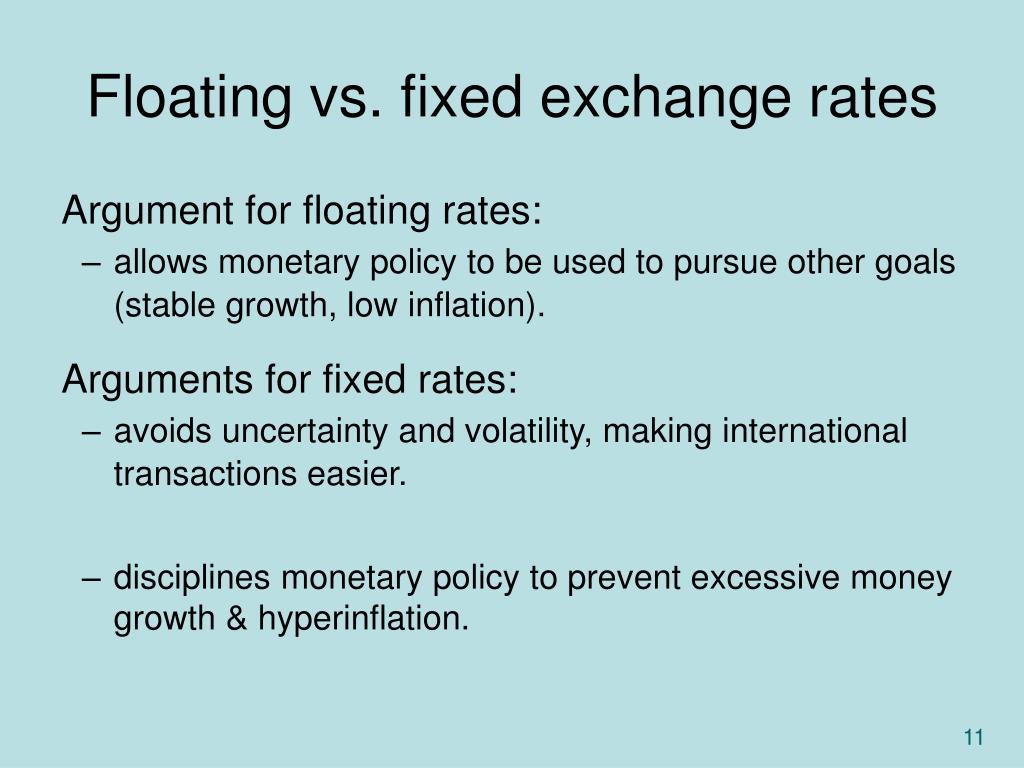 Floating vs. fixed exchange rates

Argument for floating rates:

– allows monetary policy to be used to pursue other goals (stable growth, low inflation).

Arguments for fixed rates:

– avoids uncertainty and volatility, making international transactions easier.

– disciplines monetary policy to prevent excessive money growth & hyperinflation.

11